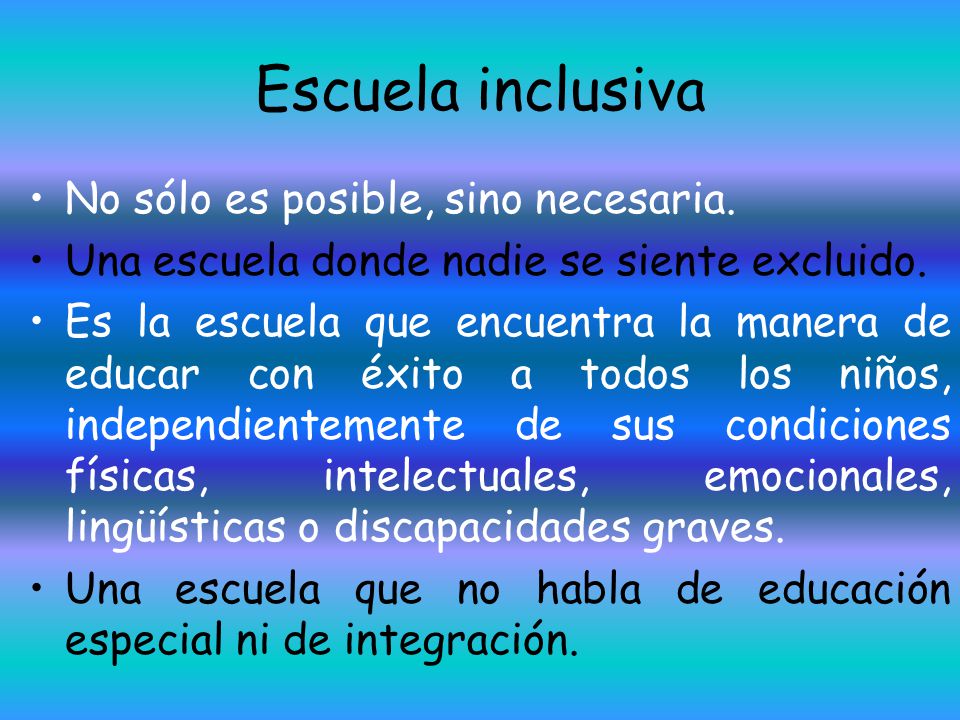 Escuela inclusiva

• No sólo es posible, sino necesaria.
• Una escuela donde nadie se siente excluido.
• Es la escuela que encuentra la manera de educar con éxito a todos los niños, independientemente de sus condiciones físicas, intelectuales, emocionales, lingüísticas o discapacidades graves.
• Una escuela que no habla de educación especial ni de integración.